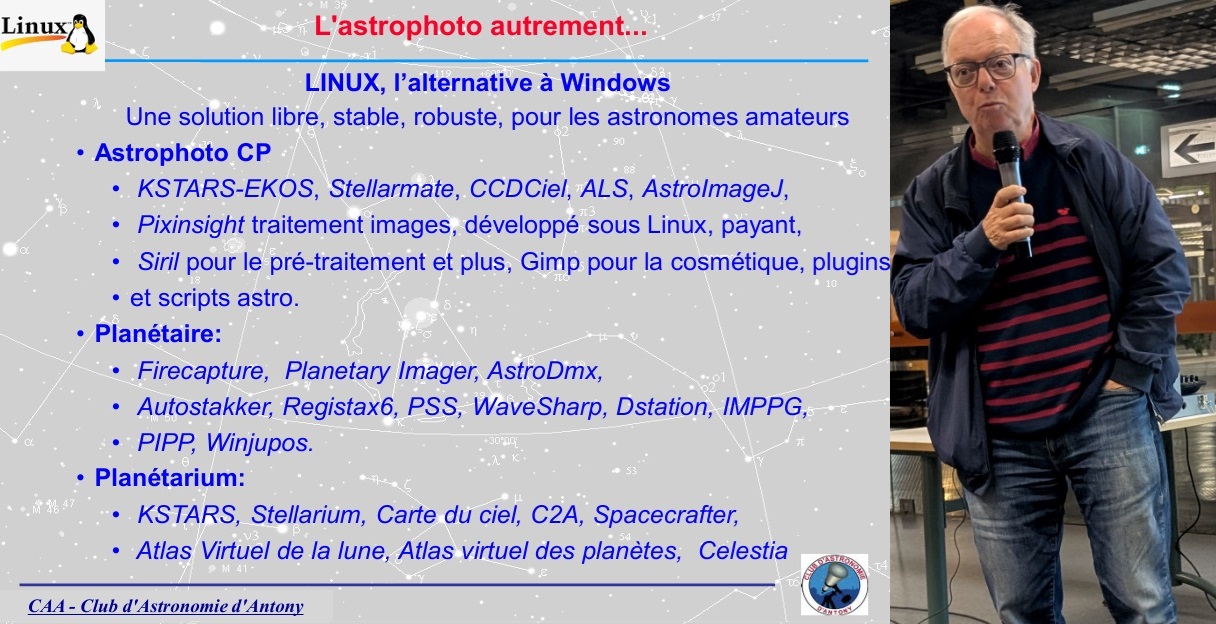 Linux

L'astrophoto autrement...

LINUX, l'alternative à Windows

Une solution libre, stable, robuste, pour les astronomes amateurs

• Astrophoto CP
  • KSTARS-EKOS, Stellarmate, CCDCiel, ALS, AstroImageJ,
  • Pixinsight traitement images, développé sous Linux, payant,
  • Siril pour le pré-traitement et plus, Gimp pour la cosmétique, plugins
  • et scripts astro.
• Planétaire:
  • Firecapture, Planetary Imager, AstroDmx,
  • Autostakker, Registax6, PSS, WaveSharp, Dstation, IMPPG,
  • PIPP, Winjupos.
• Planétarium:
  • KSTARS, Stellarium, Carte du ciel, C2A, Spacecrafter,
  • Atlas Virtuel de la lune, Atlas virtuel des planètes, Celestia

CAA - Club d'Astronomie d'Antony

CLUB D'ASTRONOMIE D'ANTONY